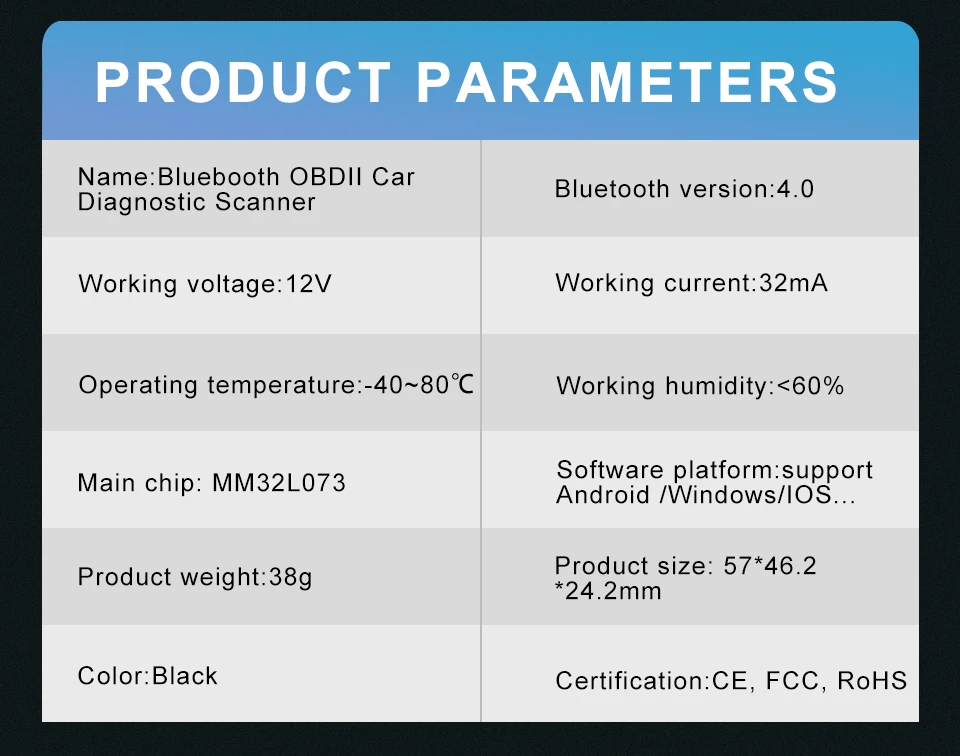 PRODUCT PARAMETERS

| | |
|---|---|
| Name:Bluebooth OBDII Car Diagnostic Scanner | Bluetooth version:4.0 |
| Working voltage:12V | Working current:32mA |
| Operating temperature:-40~80℃ | Working humidity:<60% |
| Main chip: MM32L073 | Software platform:support Android /Windows/IOS... |
| Product weight:38g | Product size: 57*46.2 *24.2mm |
| Color:Black | Certification:CE, FCC, RoHS |